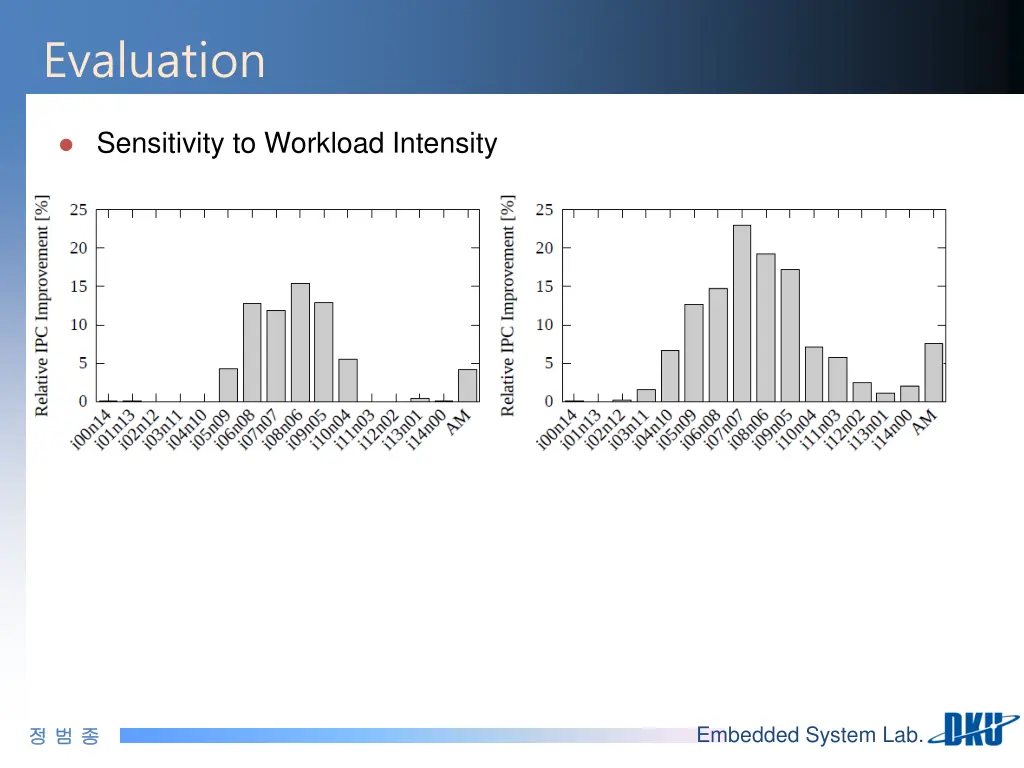 Evaluation

Sensitivity to Workload Intensity

Relative IPC Improvement [%]

25
20
15
10
5
0

i00n14 i01n13 i02n12 i03n11 i04n10 i05n09 i06n08 i07n07 i08n06 i09n05 i10n04 i11n03 i12n02 i13n01 i14n00 AM

Relative IPC Improvement [%]

25
20
15
10
5
0

i00n14 i01n13 i02n12 i03n11 i04n10 i05n09 i06n08 i07n07 i08n06 i09n05 i10n04 i11n03 i12n02 i13n01 i14n00 AM

정 범 종

Embedded System Lab.

DKU